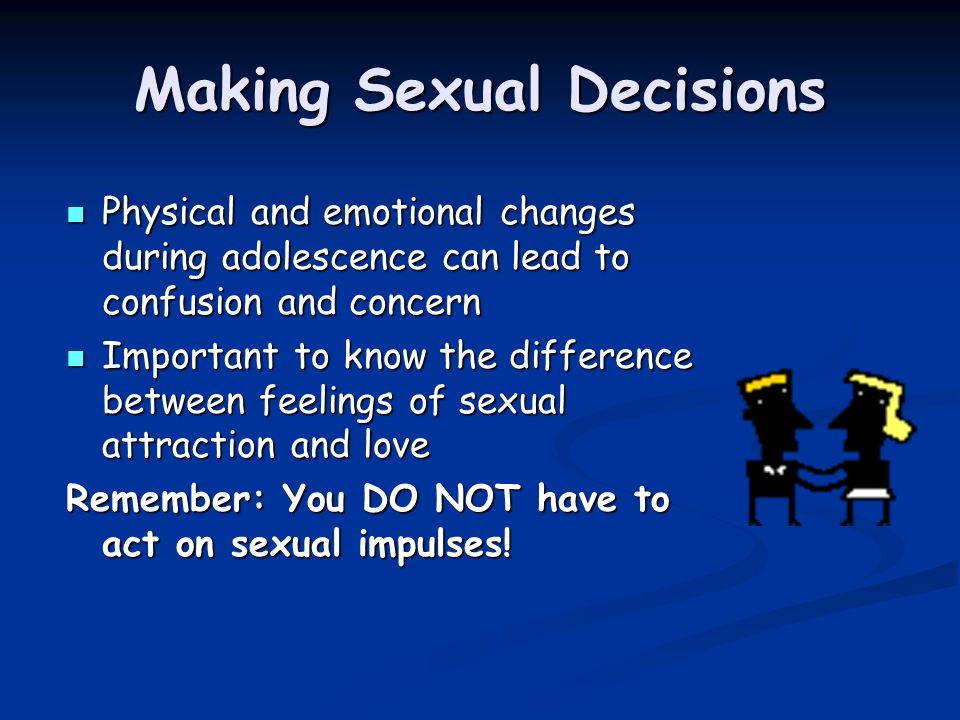 Making Sexual Decisions

- Physical and emotional changes during adolescence can lead to confusion and concern
- Important to know the difference between feelings of sexual attraction and love

Remember: You DO NOT have to act on sexual impulses!